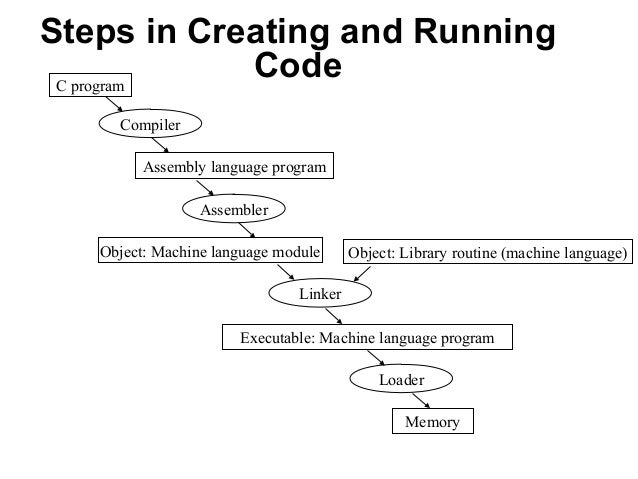 Steps in Creating and Running Code

C program

Compiler

Assembly language program

Assembler

Object: Machine language module

Object: Library routine (machine language)

Linker

Executable: Machine language program

Loader

Memory